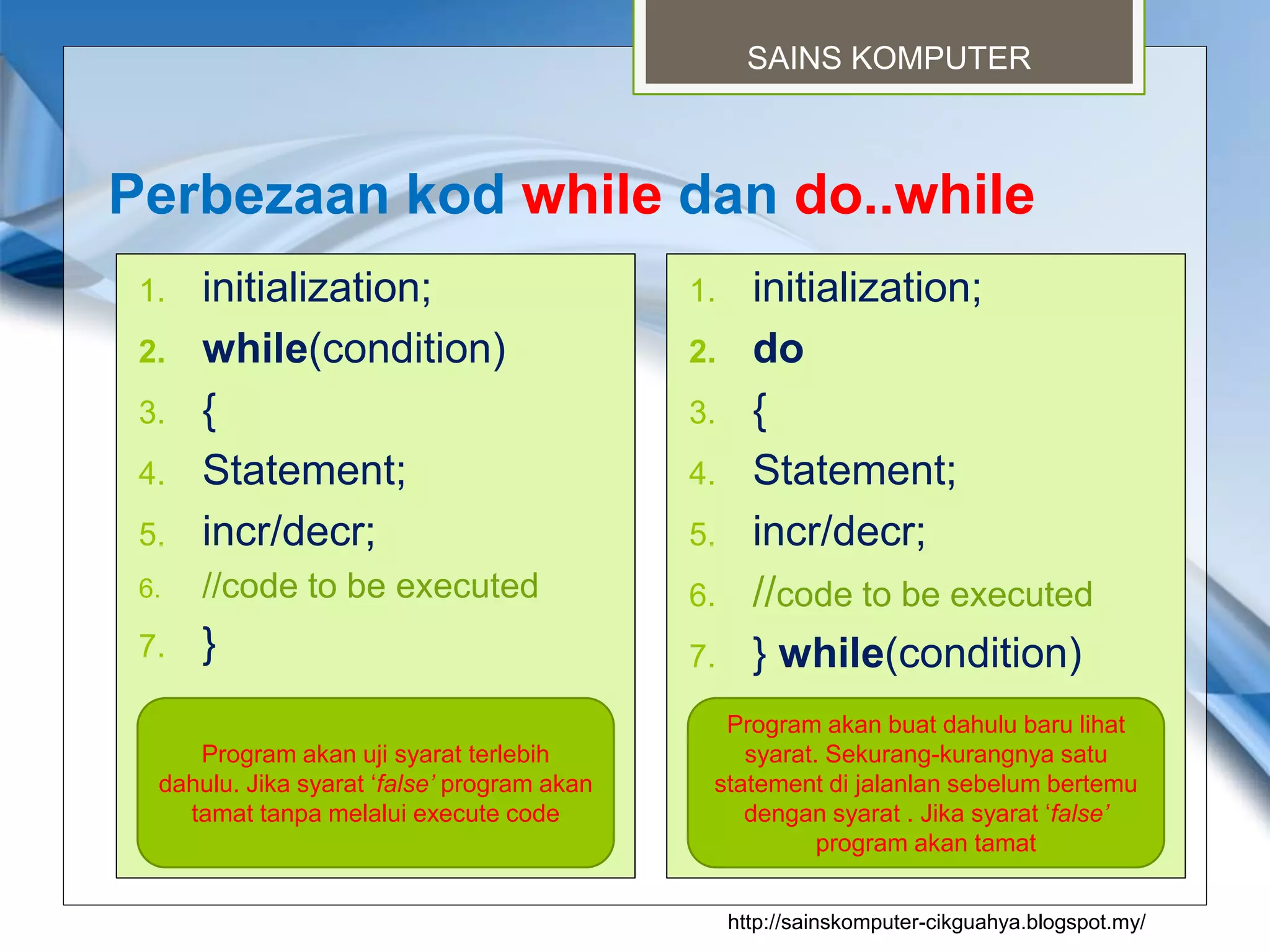 SAINS KOMPUTER

Perbezaan kod while dan do..while

1. initialization;
2. while(condition)
3. {
4. Statement;
5. incr/decr;
6. //code to be executed
7. }

Program akan uji syarat terlebih dahulu. Jika syarat ‘false’ program akan tamat tanpa melalui execute code

1. initialization;
2. do
3. {
4. Statement;
5. incr/decr;
6. //code to be executed
7. } while(condition)

Program akan buat dahulu baru lihat syarat. Sekurang-kurangnya satu statement di jalanlan sebelum bertemu dengan syarat . Jika syarat ‘false’ program akan tamat

http://sainskomputer-cikguahya.blogspot.my/